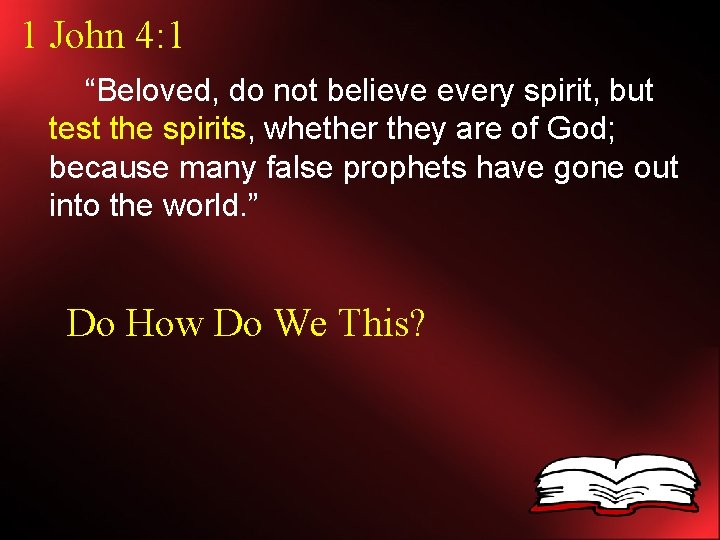 1 John 4:1

“Beloved, do not believe every spirit, but test the spirits, whether they are of God; because many false prophets have gone out into the world.”

Do How Do We This?